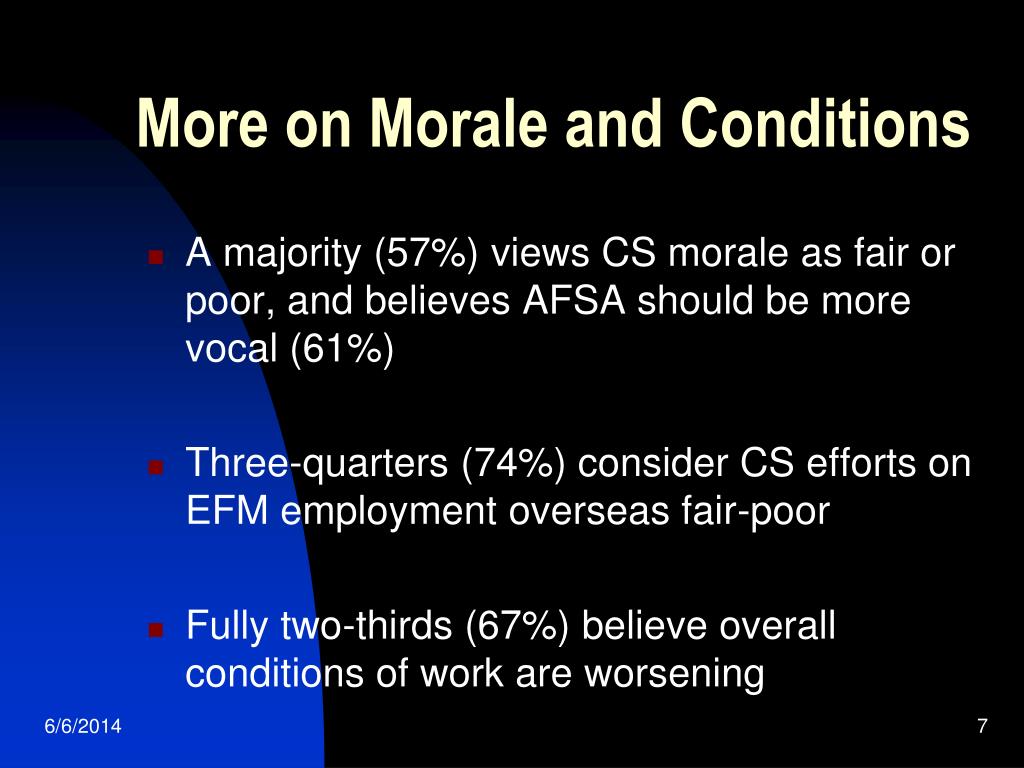 More on Morale and Conditions

- A majority (57%) views CS morale as fair or poor, and believes AFSA should be more vocal (61%)

- Three-quarters (74%) consider CS efforts on EFM employment overseas fair-poor

- Fully two-thirds (67%) believe overall conditions of work are worsening

6/6/2014

7